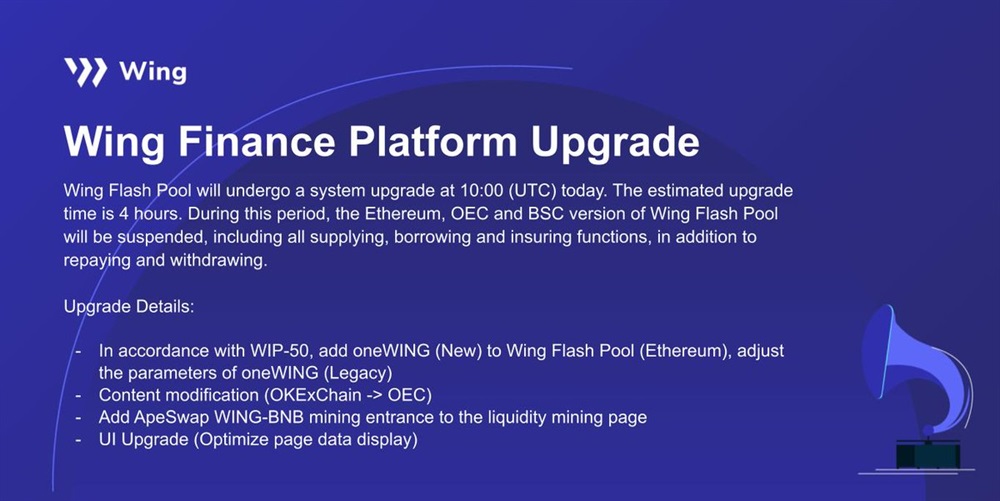 Wing

Wing Finance Platform Upgrade

Wing Flash Pool will undergo a system upgrade at 10:00 (UTC) today. The estimated upgrade time is 4 hours. During this period, the Ethereum, OEC and BSC version of Wing Flash Pool will be suspended, including all supplying, borrowing and insuring functions, in addition to repaying and withdrawing.

Upgrade Details:

- In accordance with WIP-50, add oneWING (New) to Wing Flash Pool (Ethereum), adjust the parameters of oneWING (Legacy)
- Content modification (OKExChain -> OEC)
- Add ApeSwap WING-BNB mining entrance to the liquidity mining page
- UI Upgrade (Optimize page data display)